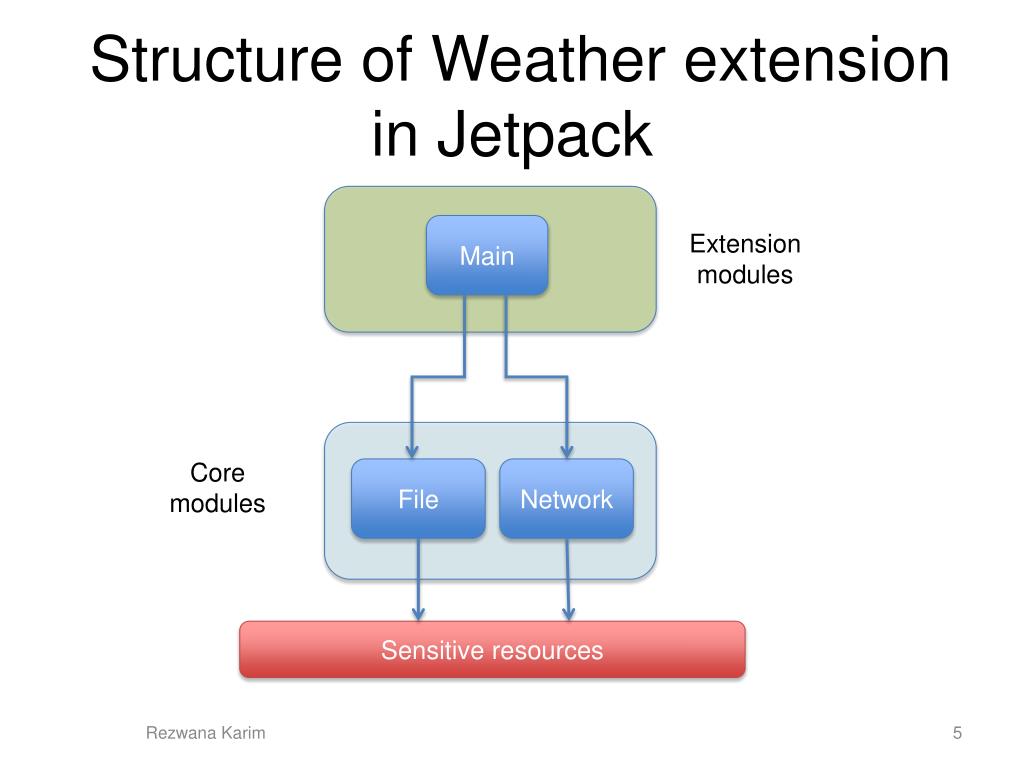 Structure of Weather extension in Jetpack

Main

Extension modules

Core modules

File

Network

Sensitive resources

Rezwana Karim

5